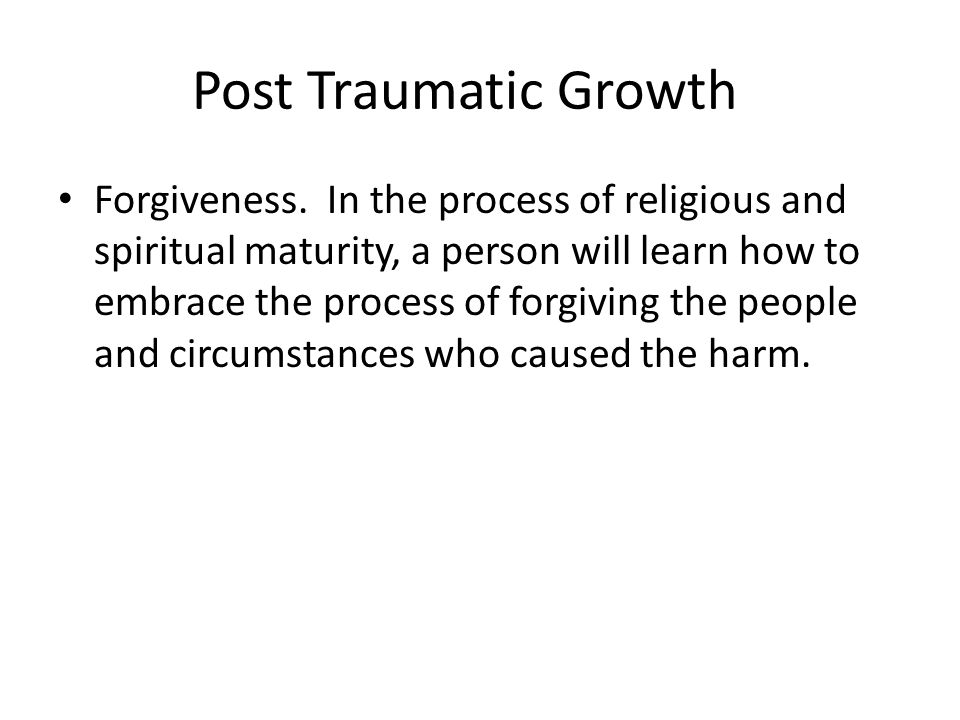 Post Traumatic Growth

• Forgiveness.  In the process of religious and spiritual maturity, a person will learn how to embrace the process of forgiving the people and circumstances who caused the harm.